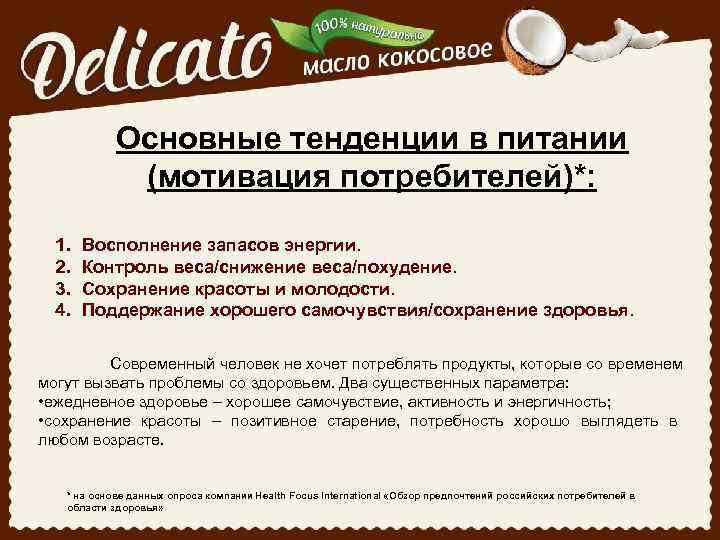 Delicato
100% натурально
масло кокосовое

Основные тенденции в питании (мотивация потребителей)*:

1. Восполнение запасов энергии.
2. Контроль веса/снижение веса/похудение.
3. Сохранение красоты и молодости.
4. Поддержание хорошего самочувствия/сохранение здоровья.

Современный человек не хочет потреблять продукты, которые со временем могут вызвать проблемы со здоровьем. Два существенных параметра:
•ежедневное здоровье – хорошее самочувствие, активность и энергичность;
•сохранение красоты – позитивное старение, потребность хорошо выглядеть в любом возрасте.

* на основе данных опроса компании Health Focus International «Обзор предпочтений российских потребителей в области здоровья»